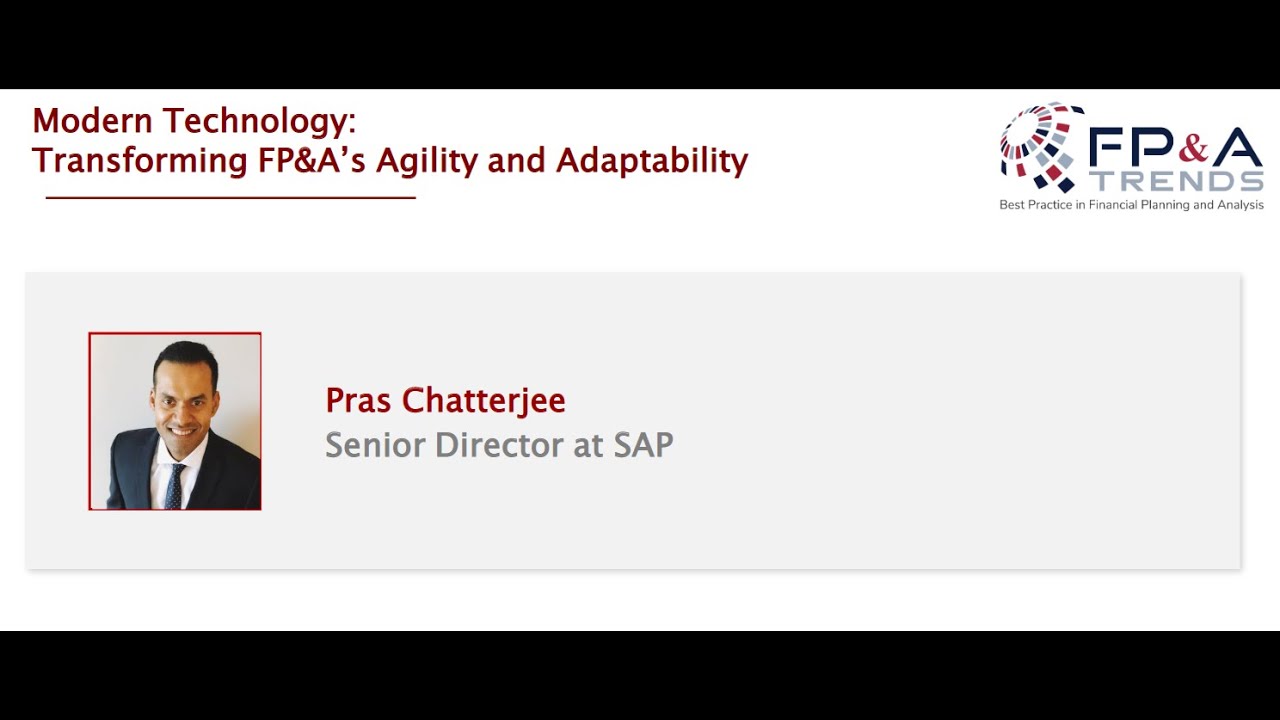 Modern Technology:
Transforming FP&A's Agility and Adaptability

FP&A
TRENDS
Best Practice in Financial Planning and Analysis

Pras Chatterjee
Senior Director at SAP